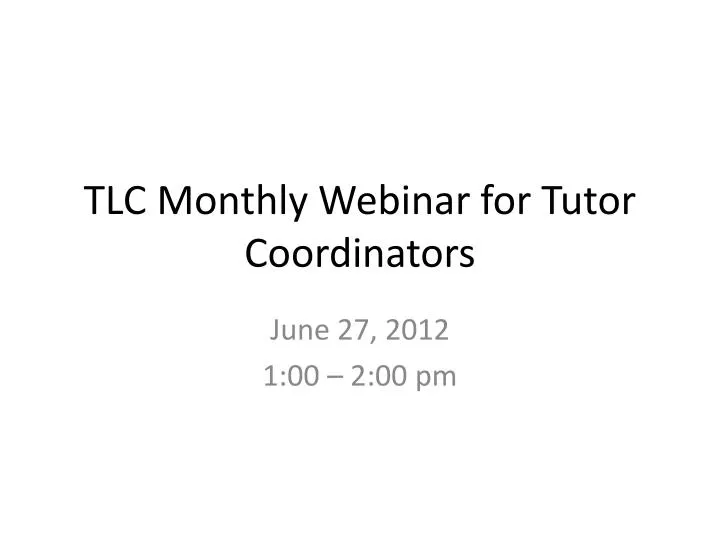 TLC Monthly Webinar for Tutor Coordinators

June 27, 2012
1:00 – 2:00 pm